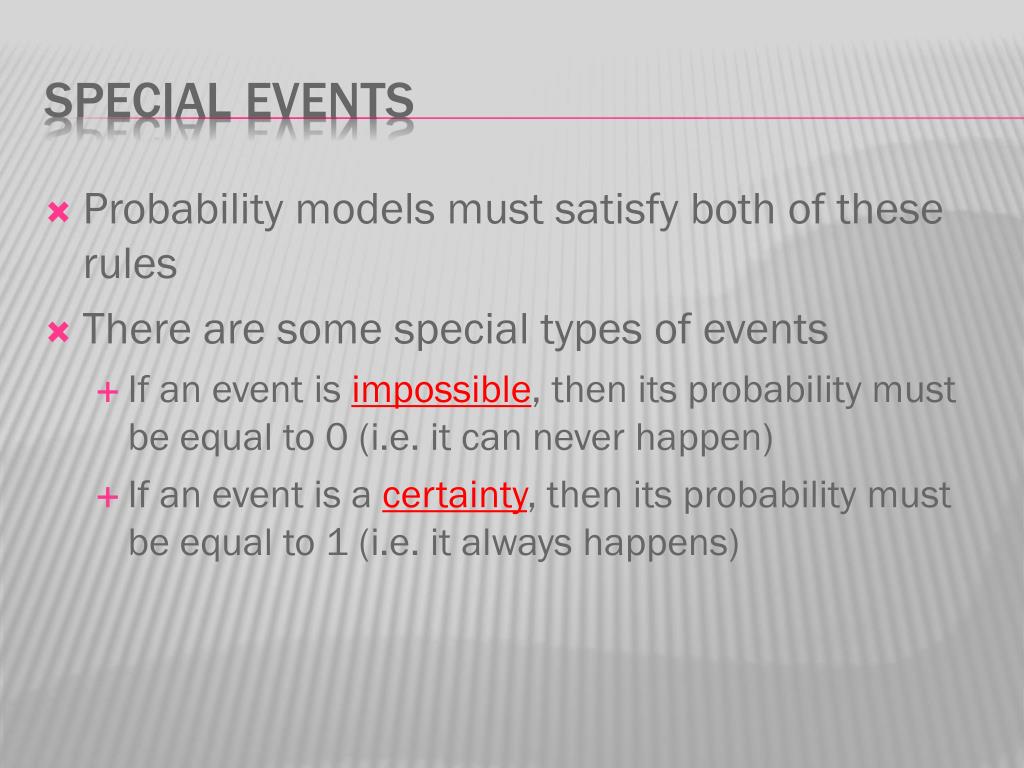 SPECIAL EVENTS

Probability models must satisfy both of these rules

There are some special types of events

If an event is impossible, then its probability must be equal to 0 (i.e. it can never happen)

If an event is a certainty, then its probability must be equal to 1 (i.e. it always happens)